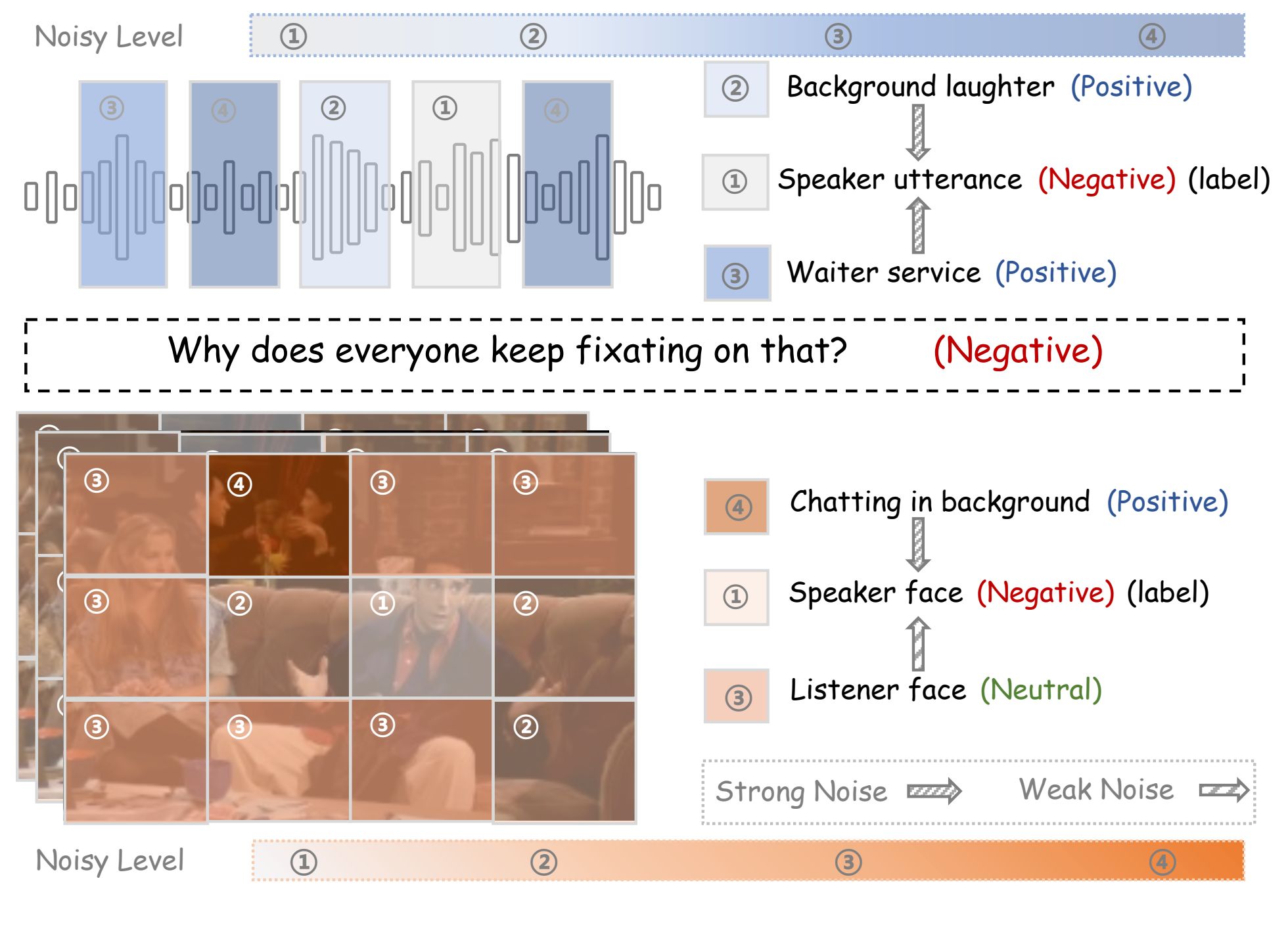 Noisy Level ① ② ③ ④

③ ④ ② ① ④

② Background laughter (Positive)

① Speaker utterance (Negative) (label)

③ Waiter service (Positive)

Why does everyone keep fixating on that? (Negative)

③ ④ ③ ③
③ ② ① ②
③ ③ ③ ②

④ Chatting in background (Positive)

① Speaker face (Negative) (label)

③ Listener face (Neutral)

Strong Noise Weak Noise

Noisy Level ① ② ③ ④